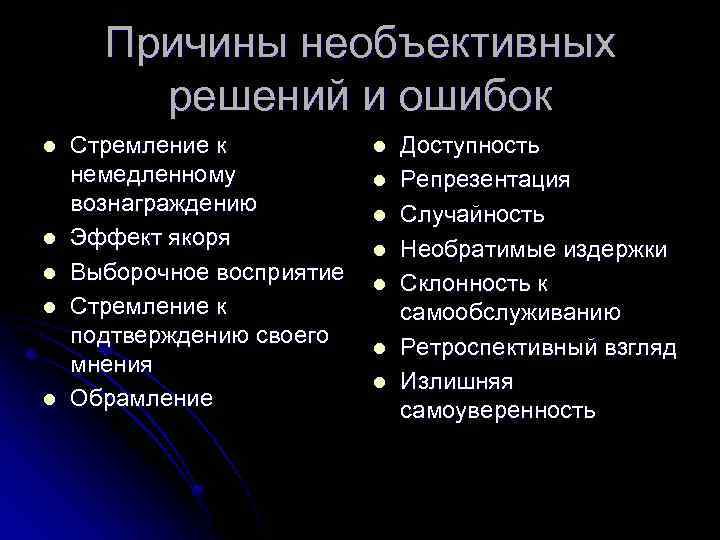 Причины необъективных решений и ошибок

- Стремление к немедленному вознаграждению
- Эффект якоря
- Выборочное восприятие
- Стремление к подтверждению своего мнения
- Обрамление

- Доступность
- Репрезентация
- Случайность
- Необратимые издержки
- Склонность к самообслуживанию
- Ретроспективный взгляд
- Излишняя самоуверенность